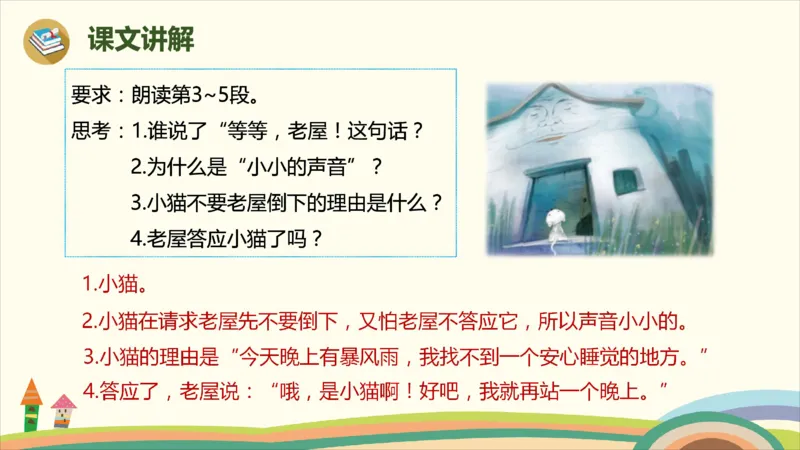 课文讲解

要求：朗读第3~5段。
思考：1.谁说了“等等，老屋！这句话？
2.为什么是“小小的声音”？
3.小猫不要老屋倒下的理由是什么？
4.老屋答应小猫了吗？

1.小猫。
2.小猫在请求老屋先不要倒下，又怕老屋不答应它，所以声音小小的。
3.小猫的理由是“今天晚上有暴风雨，我找不到一个安心睡觉的地方。”
4.答应了，老屋说：“哦，是小猫啊！好吧，我就再站一个晚上。”